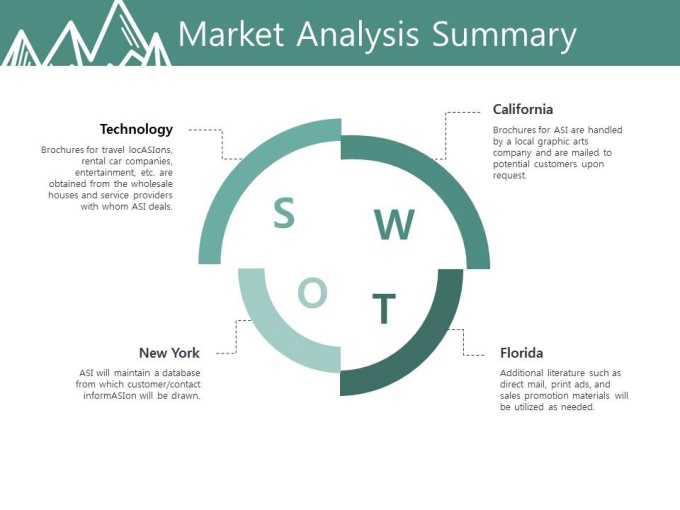 Market Analysis Summary

Technology

Brochures for travel locASIons, rental car companies, entertainment, etc. are obtained from the wholesale houses and service providers with whom ASI deals.

California

Brochures for ASI are handled by a local graphic arts company and are mailed to potential customers upon request.

S

W

O

T

New York

ASI will maintain a database from which customer/contact informASIon will be drawn.

Florida

Additional literature such as direct mail, print ads, and sales promotion materials will be utilized as needed.